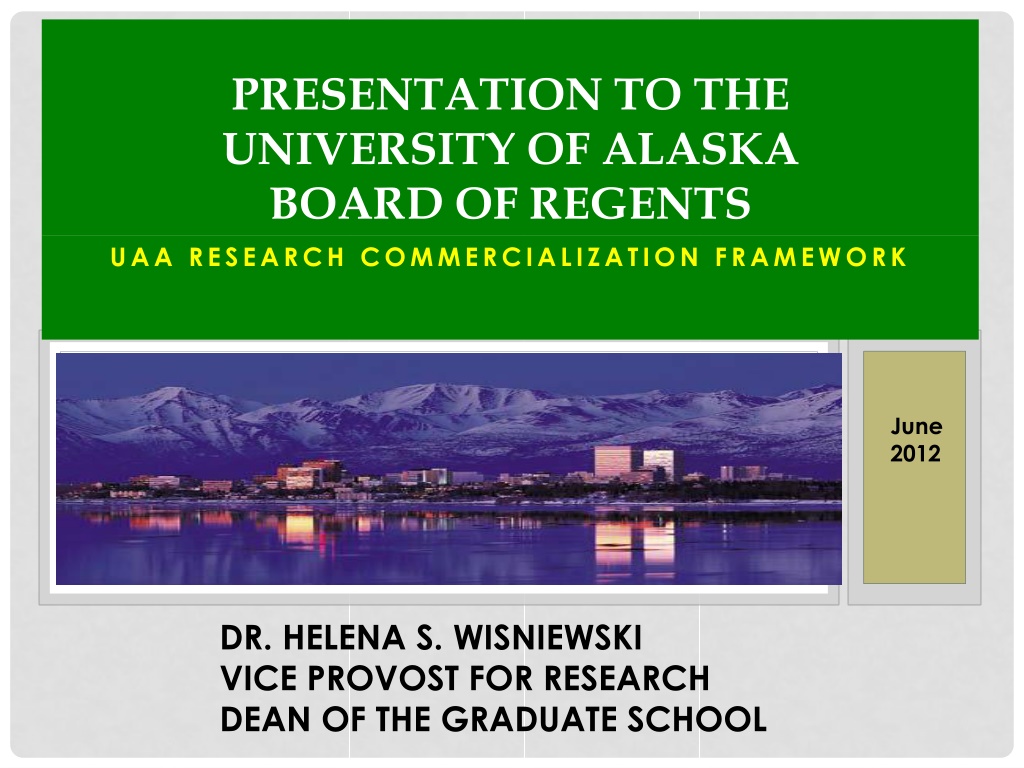 PRESENTATION TO THE UNIVERSITY OF ALASKA BOARD OF REGENTS

UAA RESEARCH COMMERCIALIZATION FRAMEWORK

June 2012

DR. HELENA S. WISNIEWSKI
VICE PROVOST FOR RESEARCH
DEAN OF THE GRADUATE SCHOOL